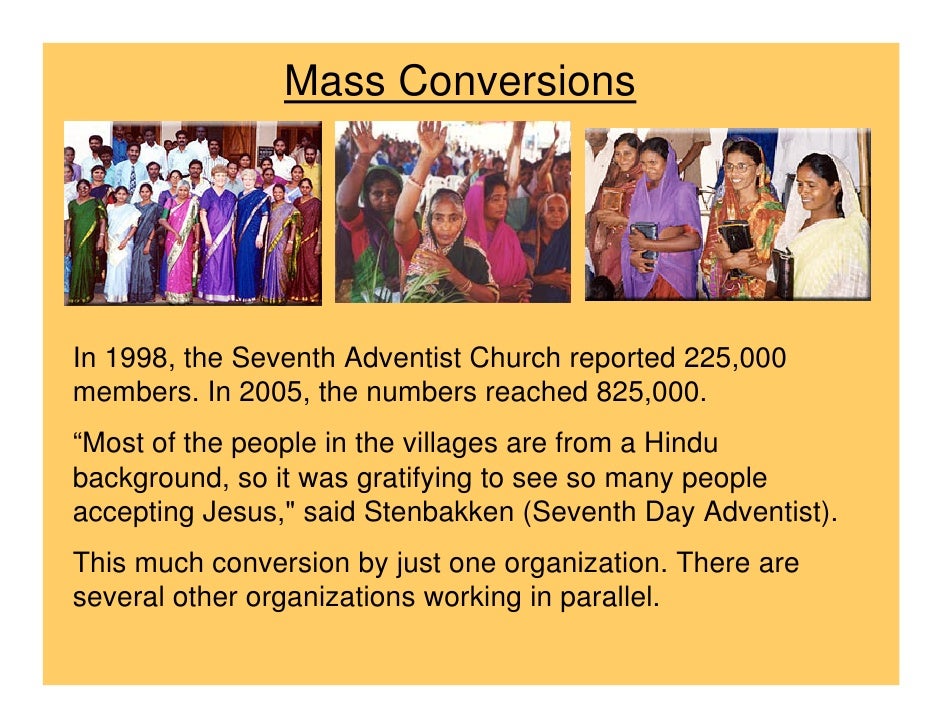 Mass Conversions

In 1998, the Seventh Adventist Church reported 225,000 members. In 2005, the numbers reached 825,000.

“Most of the people in the villages are from a Hindu background, so it was gratifying to see so many people accepting Jesus," said Stenbakken (Seventh Day Adventist).

This much conversion by just one organization. There are several other organizations working in parallel.